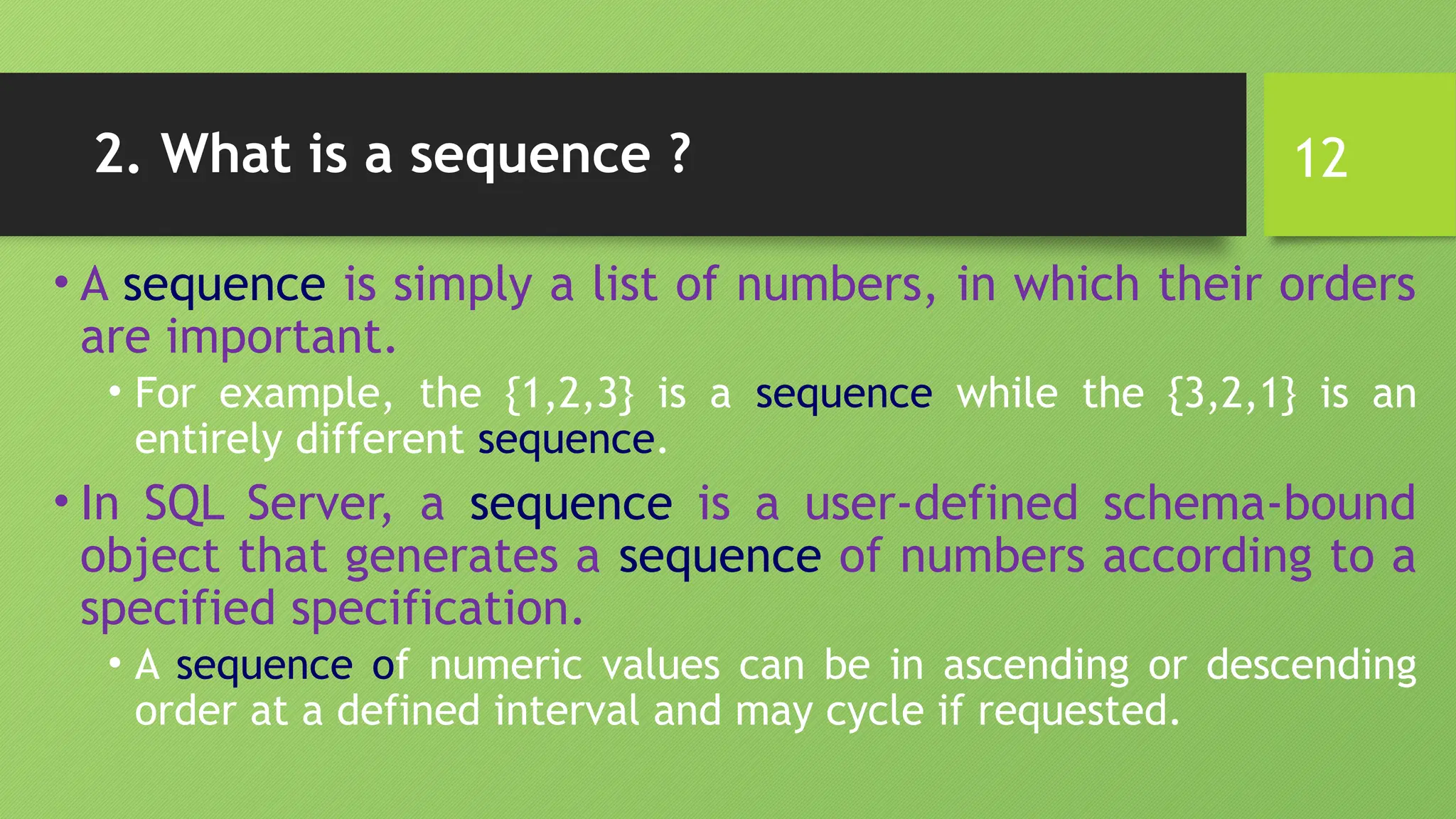 2. What is a sequence ?

12

• A sequence is simply a list of numbers, in which their orders are important.

• For example, the {1,2,3} is a sequence while the {3,2,1} is an entirely different sequence.

• In SQL Server, a sequence is a user-defined schema-bound object that generates a sequence of numbers according to a specified specification.

• A sequence of numeric values can be in ascending or descending order at a defined interval and may cycle if requested.